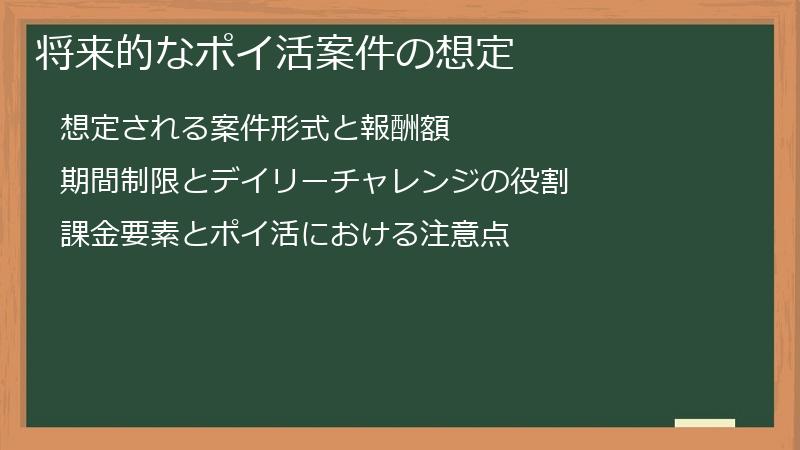 将来的なポイ活案件の想定

想定される案件形式と報酬額

期間制限とデイリーチャレンジの役割

課金要素とポイ活における注意点